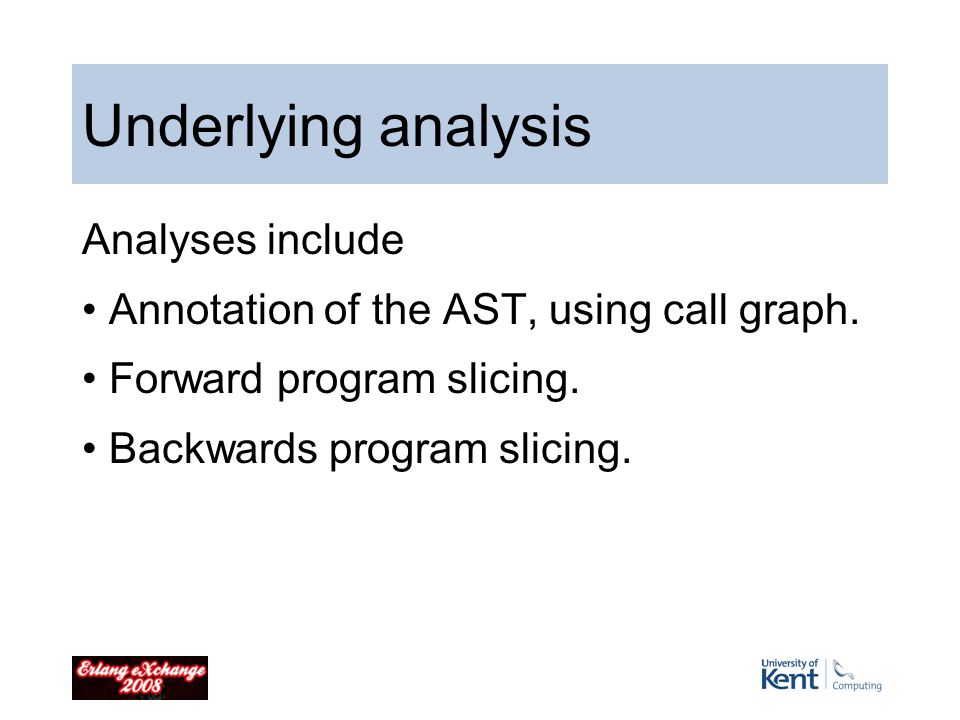 Underlying analysis

Analyses include

• Annotation of the AST, using call graph.

• Forward program slicing.

• Backwards program slicing.

Erlang eXchange 2008

University of Kent Computing